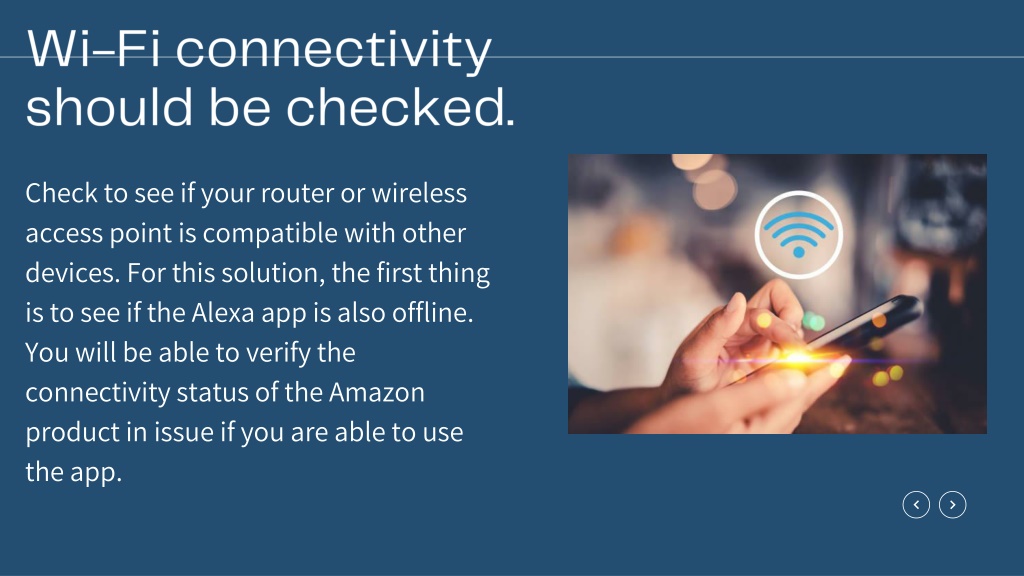 Wi-Fi connectivity should be checked.

Check to see if your router or wireless access point is compatible with other devices. For this solution, the first thing is to see if the Alexa app is also offline. You will be able to verify the connectivity status of the Amazon product in issue if you are able to use the app.